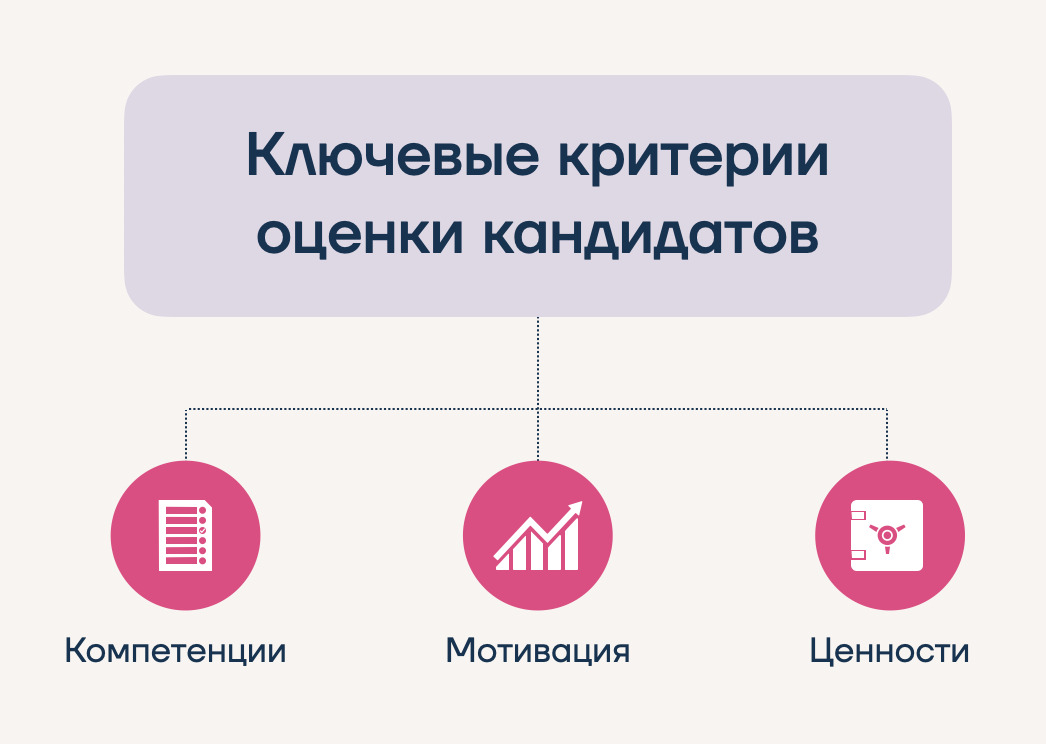 Ключевые критерии оценки кандидатов

Компетенции

Мотивация

Ценности